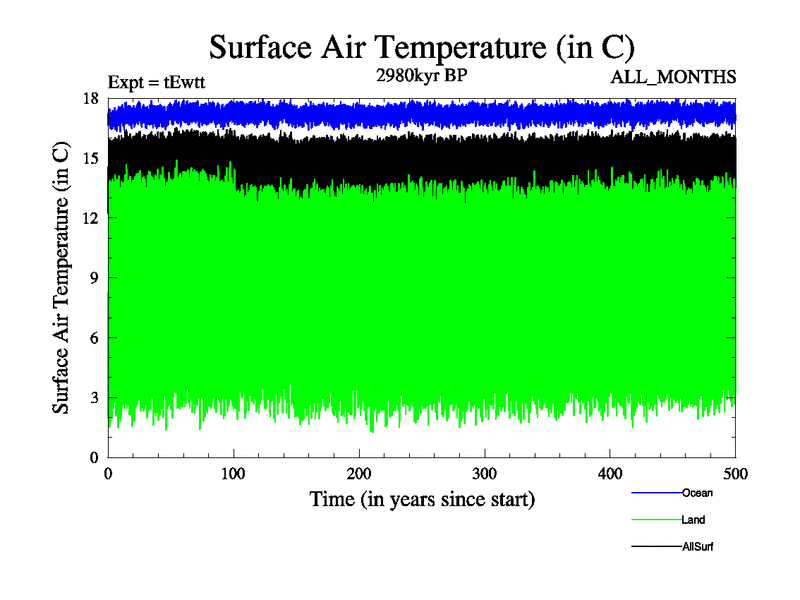 Surface Air Temperature (in C)

Expt = tEwtt
2980kyr BP
ALL_MONTHS

Surface Air Temperature (in C)

18
15
12
9
6
3
0

0
100
200
300
400
500

Time (in years since start)

Ocean
Land
AllSurf